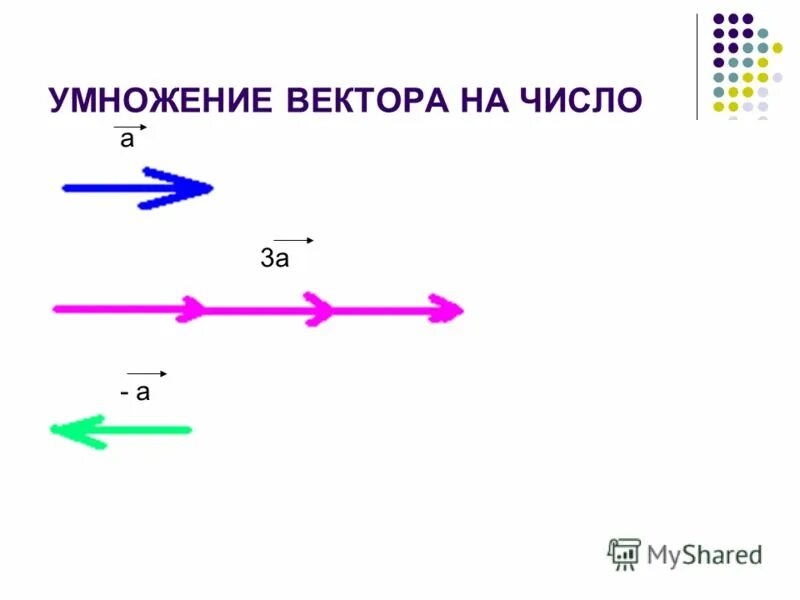 УМНОЖЕНИЕ ВЕКТОРА НА ЧИСЛО

$\vec{a}$

$3\vec{a}$

$-\vec{a}$

MyShared